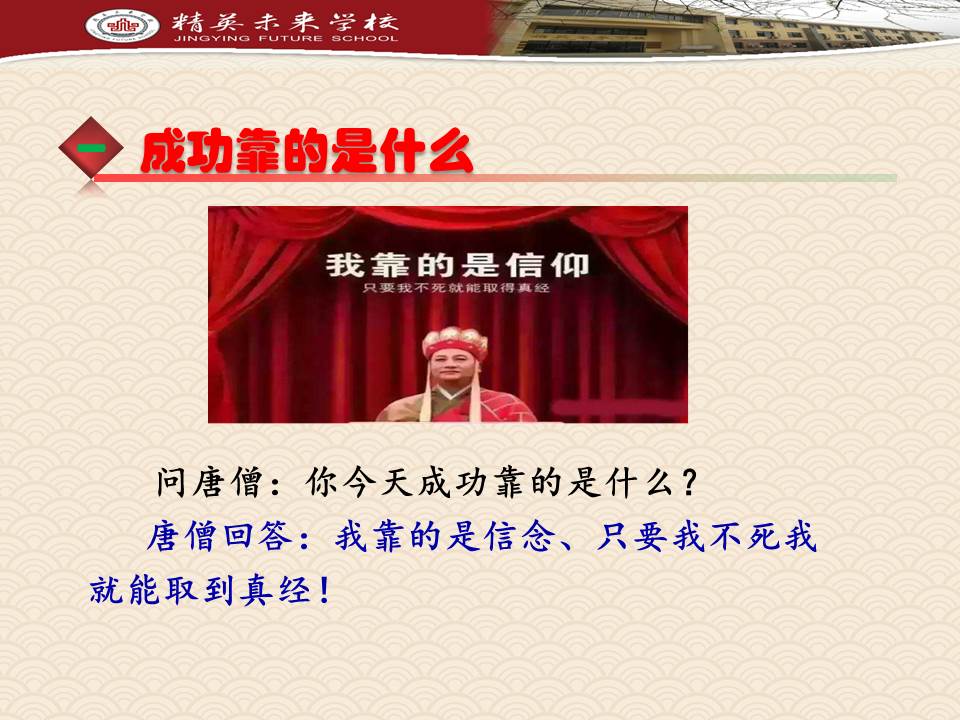 精英未来学校
JINGYING FUTURE SCHOOL

一 成功靠的是什么

我靠的是信仰
只要我不死就能取得真经

问唐僧：你今天成功靠的是什么？

唐僧回答：我靠的是信念、只要我不死我就能取到真经！